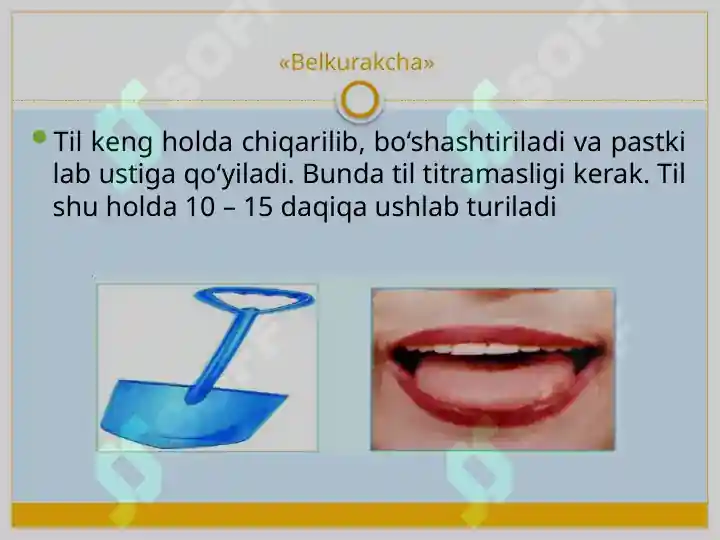 «Belkurakcha»

Til keng holda chiqarilib, bo‘shashtiriladi va pastki lab ustiga qo‘yiladi. Bunda til titramasligi kerak. Til shu holda 10 – 15 daqiqa ushlab turiladi